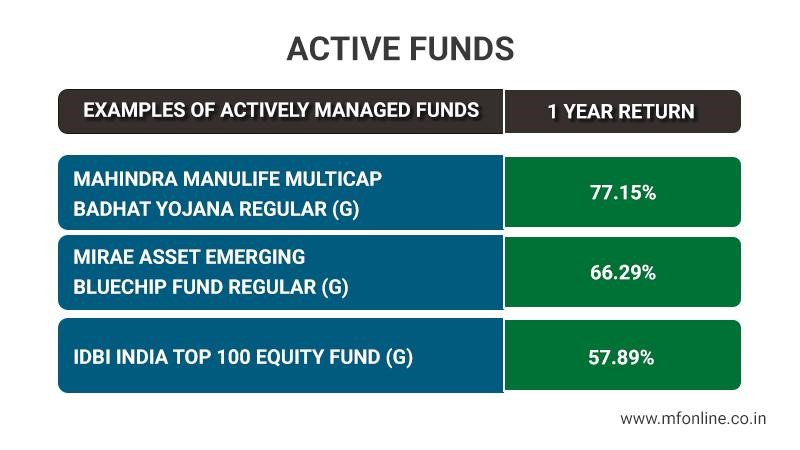 ACTIVE FUNDS

| EXAMPLES OF ACTIVELY MANAGED FUNDS | 1 YEAR RETURN |
|---|---|
| MAHINDRA MANULIFE MULTICAP BADHAT YOJANA REGULAR (G) | 77.15% |
| MIRAE ASSET EMERGING BLUECHIP FUND REGULAR (G) | 66.29% |
| IDBI INDIA TOP 100 EQUITY FUND (G) | 57.89% |

www.mfonline.co.in